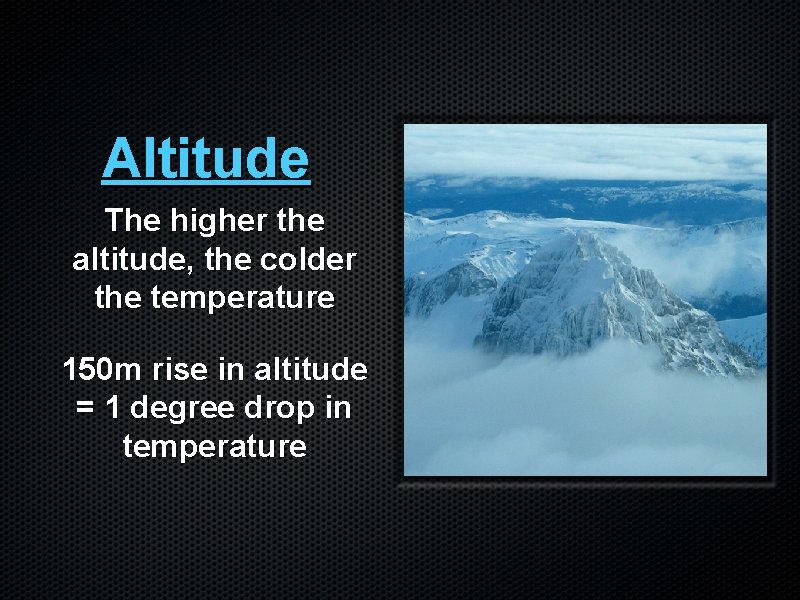 Altitude

The higher the altitude, the colder the temperature

150m rise in altitude = 1 degree drop in temperature